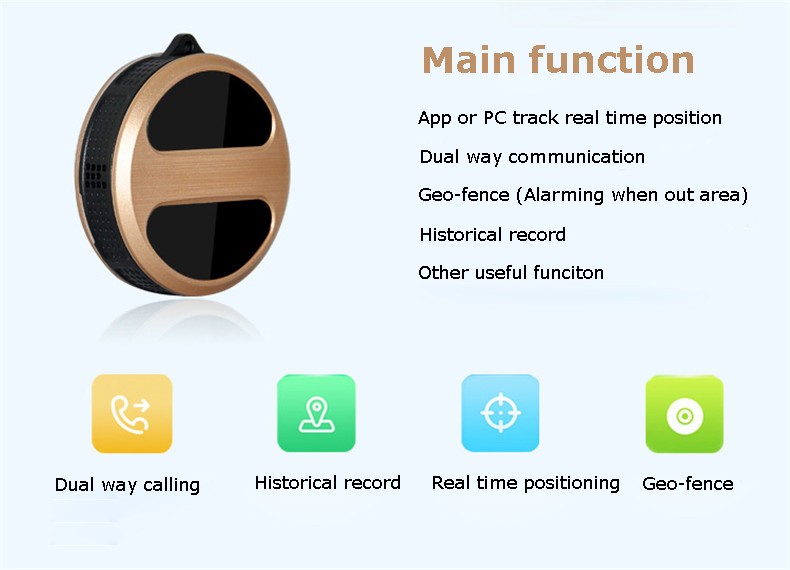 Main function

App or PC track real time position

Dual way communication

Geo-fence (Alarming when out area)

Historical record

Other useful funciton

Dual way calling

Historical record

Real time positioning

Geo-fence